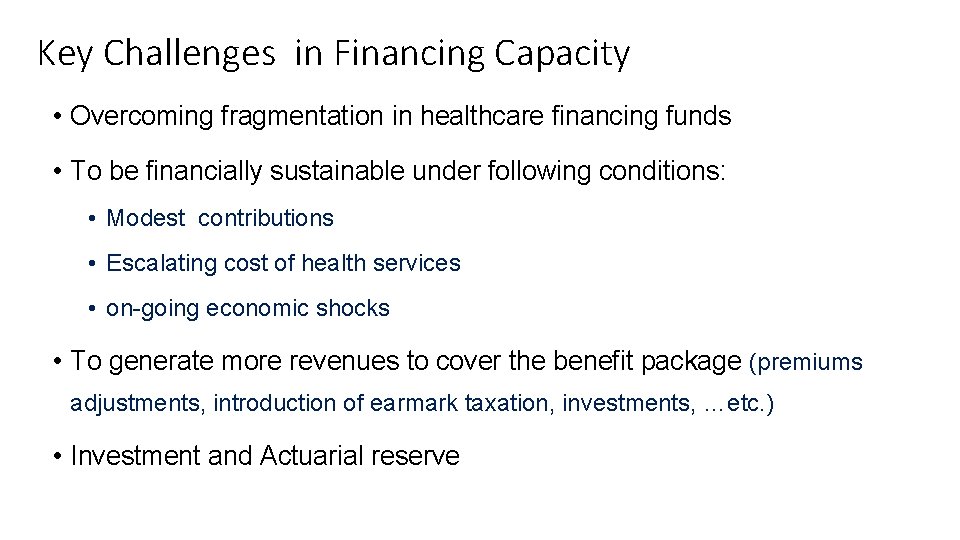 Key Challenges in Financing Capacity

• Overcoming fragmentation in healthcare financing funds

• To be financially sustainable under following conditions:

• Modest contributions

• Escalating cost of health services

• on-going economic shocks

• To generate more revenues to cover the benefit package (premiums adjustments, introduction of earmark taxation, investments, …etc.)

• Investment and Actuarial reserve